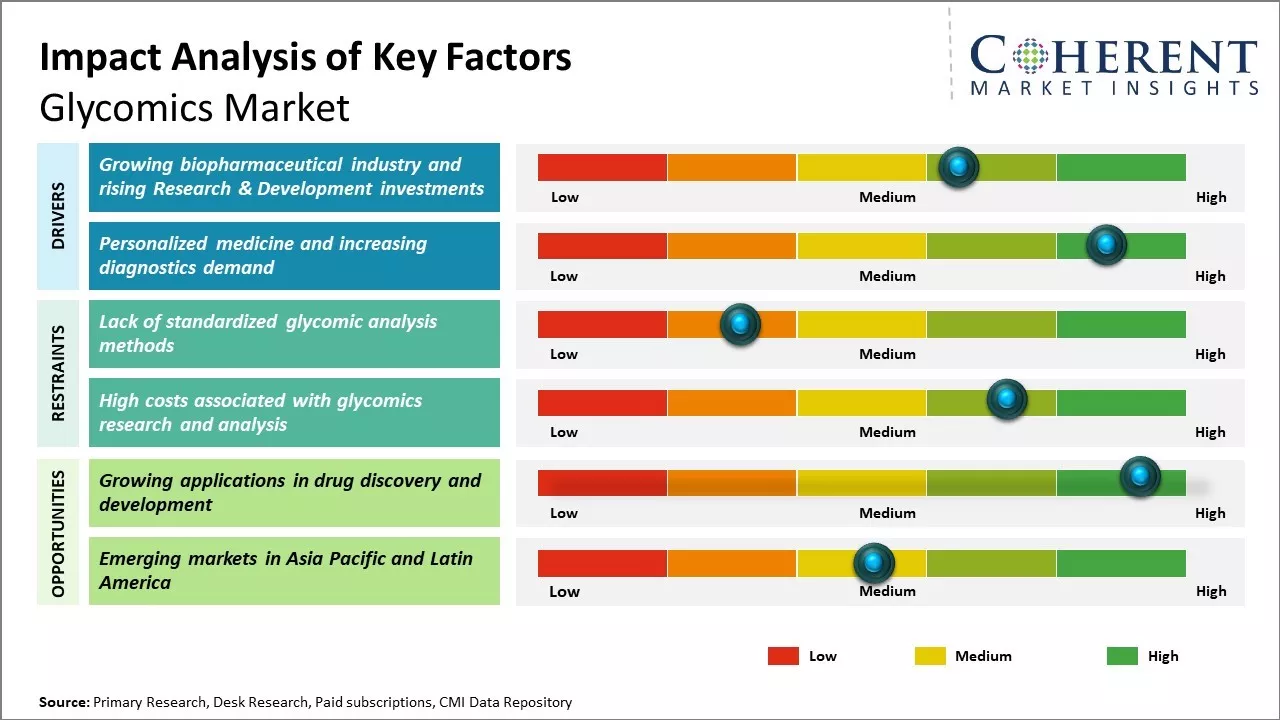 Impact Analysis of Key Factors
Glycomics Market

COHERENT
MARKET INSIGHTS

DRIVERS

Growing biopharmaceutical industry and rising Research & Development investments

Low Medium High

Personalized medicine and increasing diagnostics demand

Low Medium High

RESTRAINTS

Lack of standardized glycomic analysis methods

Low Medium High

High costs associated with glycomics research and analysis

Low Medium High

OPPORTUNITIES

Growing applications in drug discovery and development

Low Medium High

Emerging markets in Asia Pacific and Latin America

Low Medium High

Low Medium High

Source: Primary Research, Desk Research, Paid subscriptions, CMI Data Repository